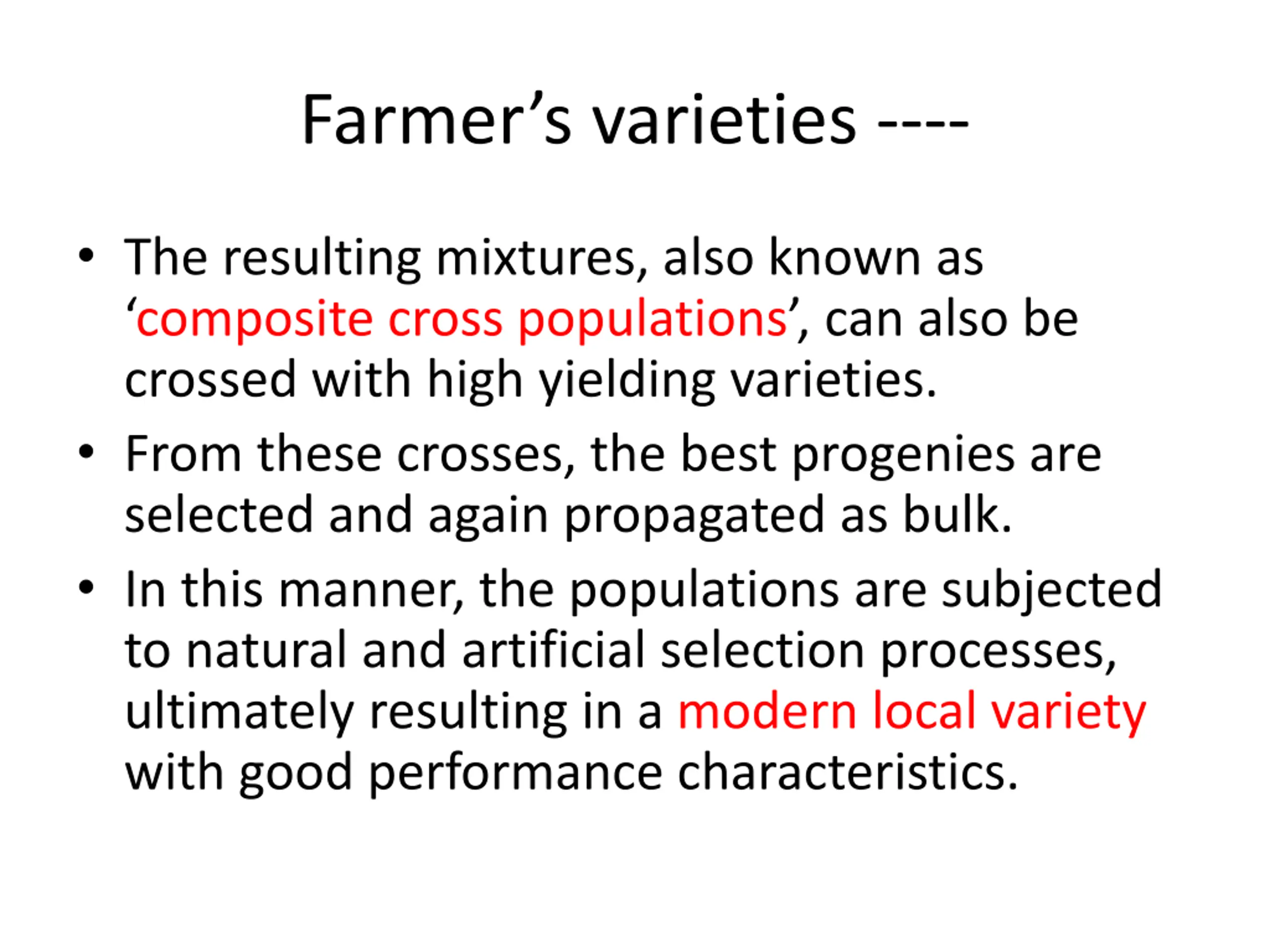 Farmer’s varieties ----

• The resulting mixtures, also known as ‘composite cross populations’, can also be crossed with high yielding varieties.

• From these crosses, the best progenies are selected and again propagated as bulk.

• In this manner, the populations are subjected to natural and artificial selection processes, ultimately resulting in a modern local variety with good performance characteristics.